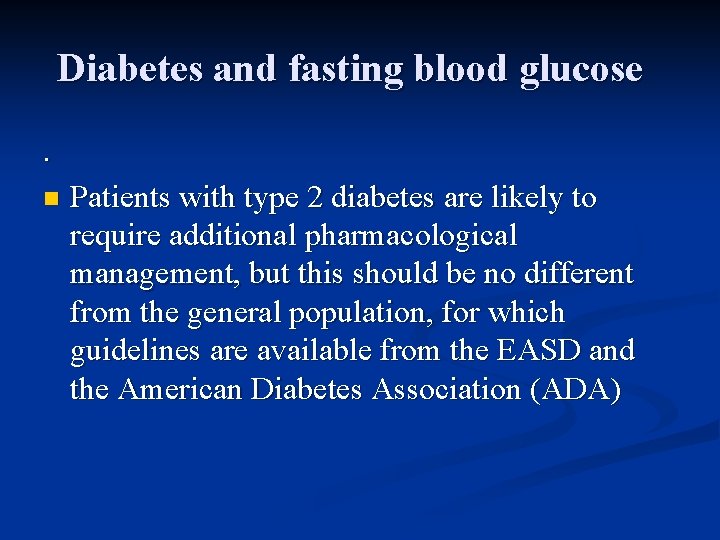 Diabetes and fasting blood glucose

.

Patients with type 2 diabetes are likely to require additional pharmacological management, but this should be no different from the general population, for which guidelines are available from the EASD and the American Diabetes Association (ADA)